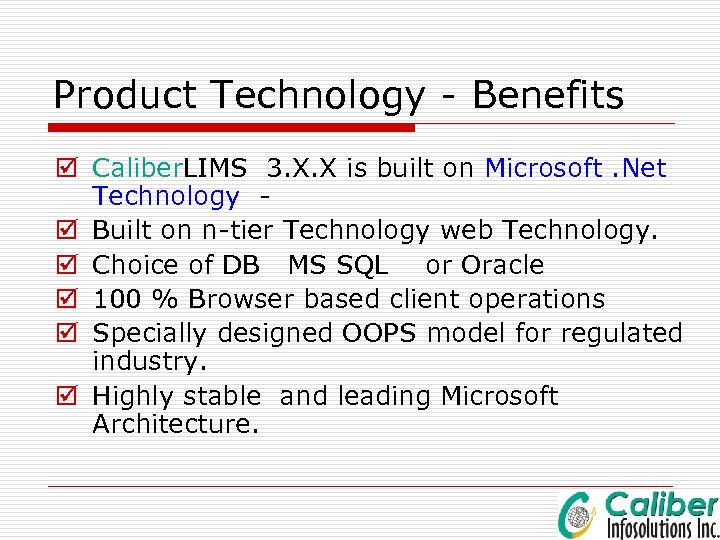 Product Technology - Benefits

☑ CaliberLIMS 3.X.X is built on Microsoft .Net Technology -

☑ Built on n-tier Technology web Technology.

☑ Choice of DB MS SQL or Oracle

☑ 100 % Browser based client operations

☑ Specially designed OOPS model for regulated industry.

☑ Highly stable and leading Microsoft Architecture.

Caliber
Infosolutions Inc.